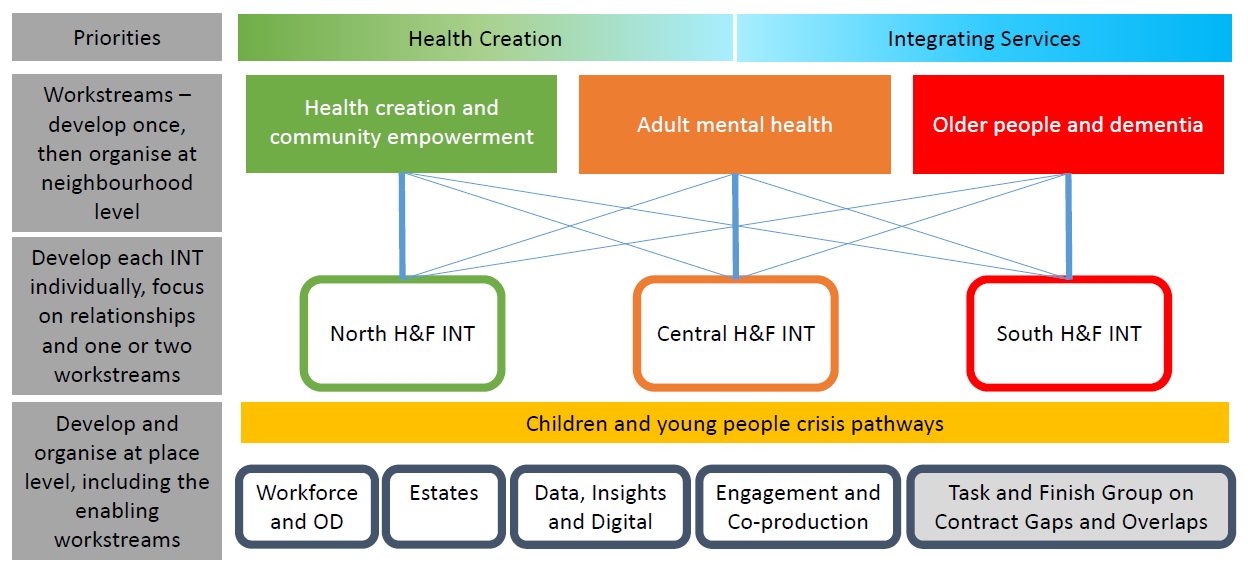 Priorities

Health Creation

Integrating Services

Workstreams – develop once, then organise at neighbourhood level

Health creation and community empowerment

Adult mental health

Older people and dementia

Develop each INT individually, focus on relationships and one or two workstreams

North H&F INT

Central H&F INT

South H&F INT

Develop and organise at place level, including the enabling workstreams

Children and young people crisis pathways

Workforce and OD

Estates

Data, Insights and Digital

Engagement and Co-production

Task and Finish Group on Contract Gaps and Overlaps